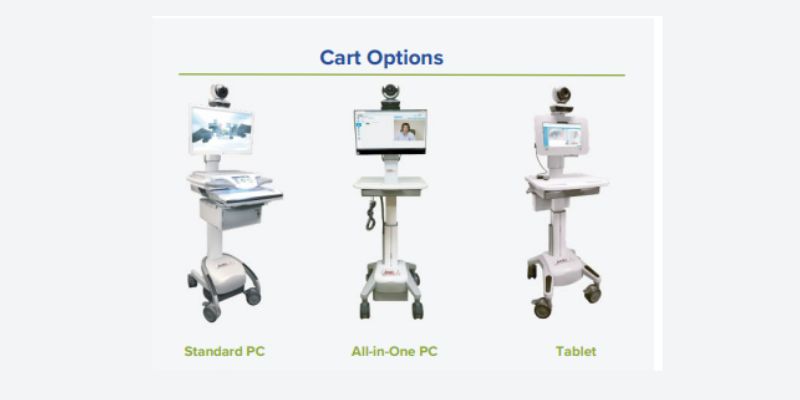 Cart Options

Standard PC

All-in-One PC

Tablet